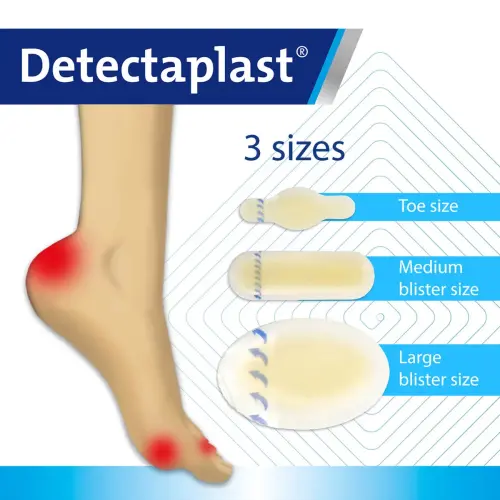 Detectaplast®

3 sizes

Toe size

Medium blister size

Large blister size